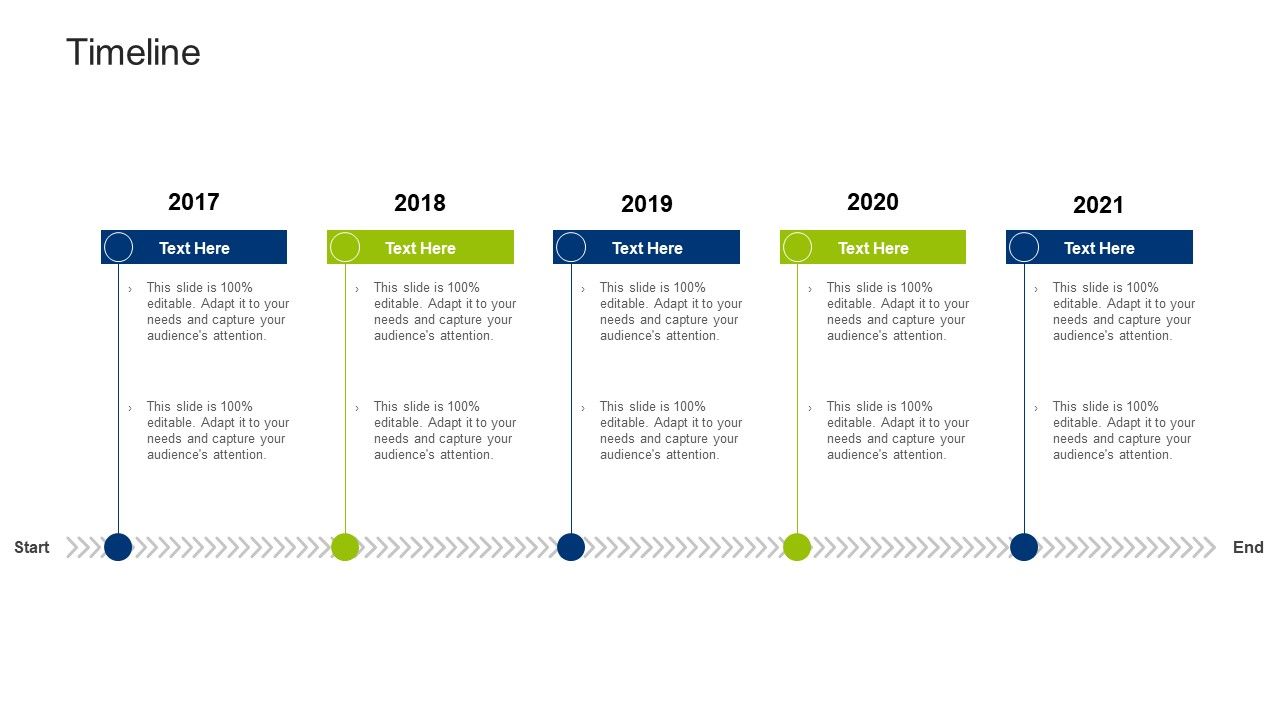 Timeline

2017

Text Here

› This slide is 100% editable. Adapt it to your needs and capture your audience's attention.

› This slide is 100% editable. Adapt it to your needs and capture your audience's attention.

2018

Text Here

› This slide is 100% editable. Adapt it to your needs and capture your audience's attention.

› This slide is 100% editable. Adapt it to your needs and capture your audience's attention.

2019

Text Here

› This slide is 100% editable. Adapt it to your needs and capture your audience's attention.

› This slide is 100% editable. Adapt it to your needs and capture your audience's attention.

2020

Text Here

› This slide is 100% editable. Adapt it to your needs and capture your audience's attention.

› This slide is 100% editable. Adapt it to your needs and capture your audience's attention.

2021

Text Here

› This slide is 100% editable. Adapt it to your needs and capture your audience's attention.

› This slide is 100% editable. Adapt it to your needs and capture your audience's attention.

Start

End